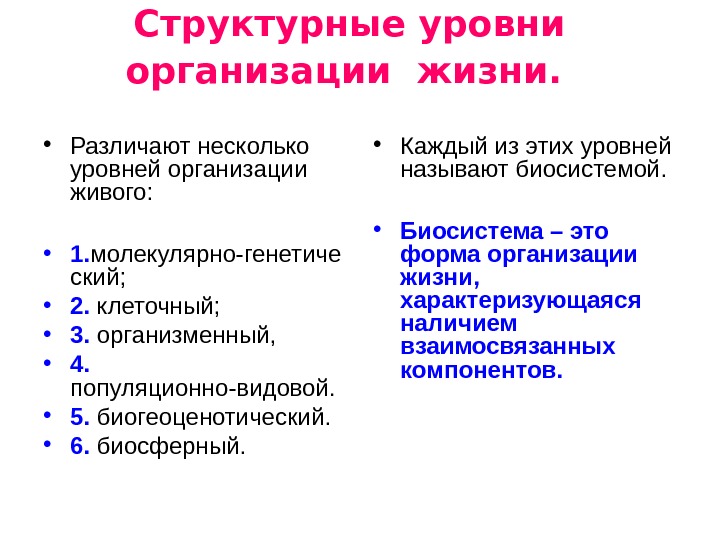 Структурные уровни организации жизни.

• Различают несколько уровней организации живого:

• 1.молекулярно-генетический;
• 2. клеточный;
• 3. организменный,
• 4. популяционно-видовой.
• 5. биогеоценотический.
• 6. биосферный.

• Каждый из этих уровней называют биосистемой.

• Биосистема – это форма организации жизни, характеризующаяся наличием взаимосвязанных компонентов.